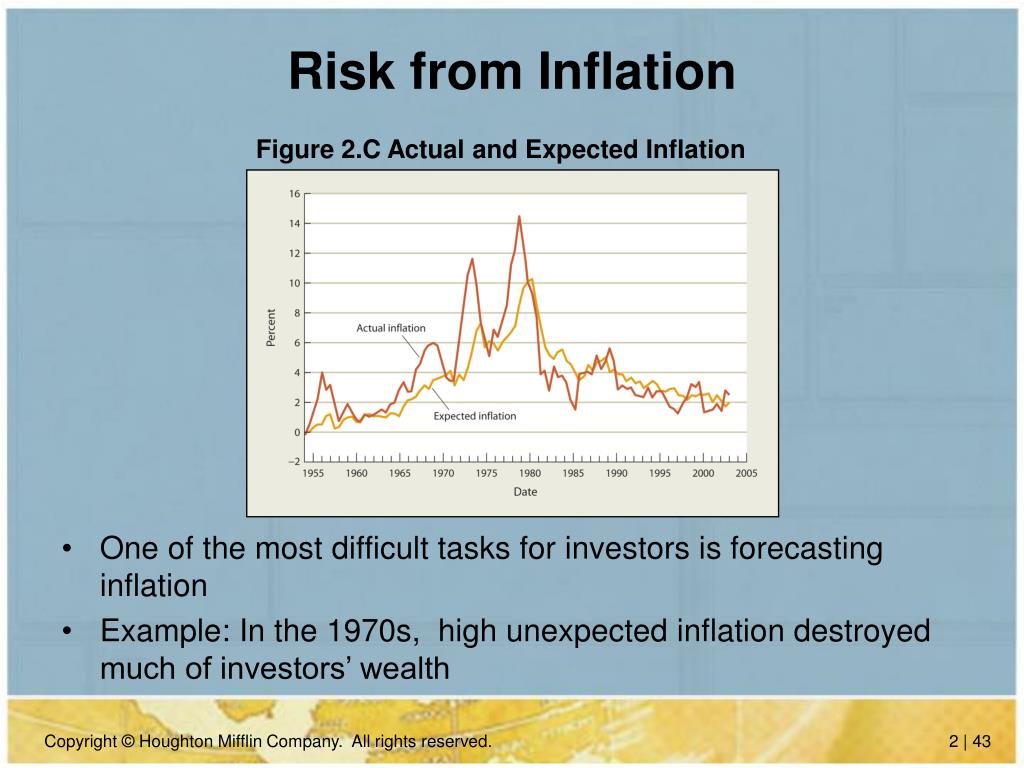 Risk from Inflation

Figure 2.C Actual and Expected Inflation

16
14
12
10
8
6
4
2
0
−2

Percent

Actual inflation

Expected inflation

1955 1960 1965 1970 1975 1980 1985 1990 1995 2000 2005

Date

• One of the most difficult tasks for investors is forecasting inflation
• Example: In the 1970s, high unexpected inflation destroyed much of investors' wealth

Copyright © Houghton Mifflin Company. All rights reserved.

2 | 43